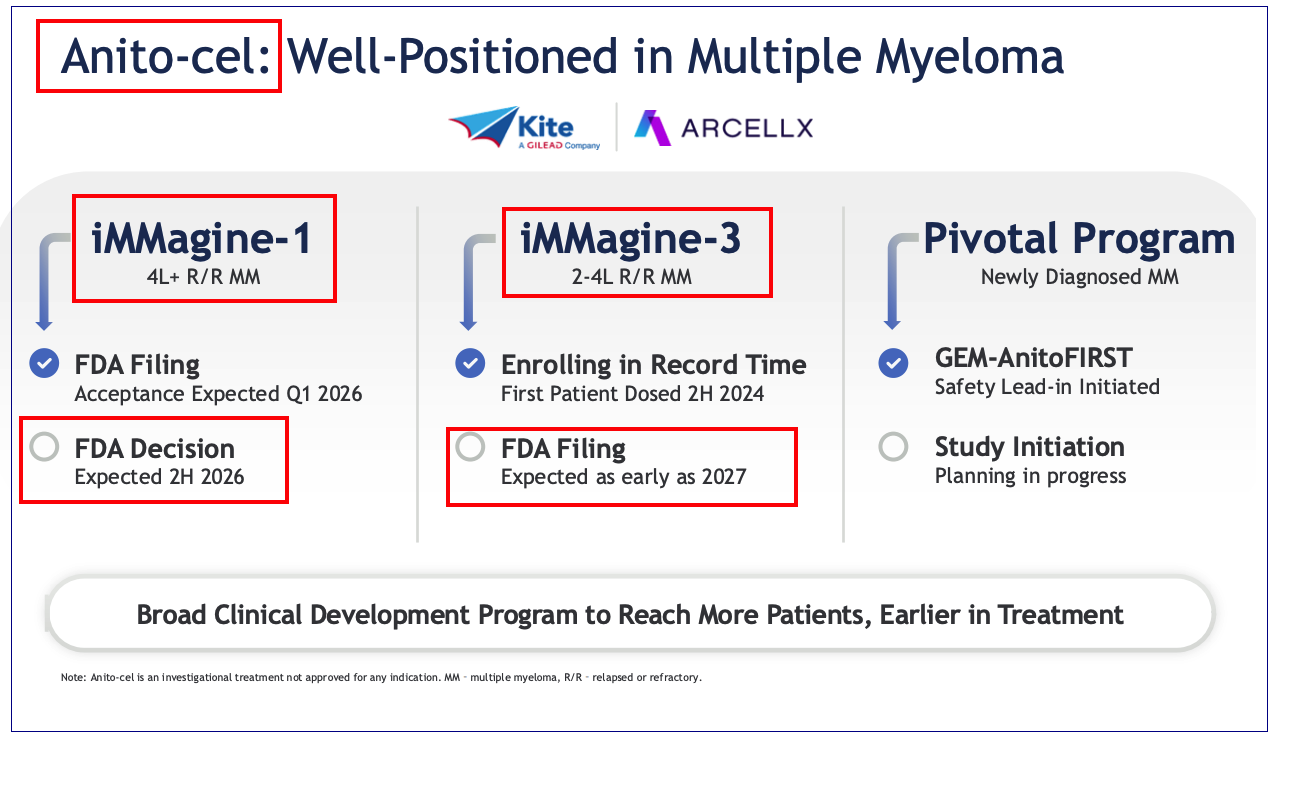 Anito-cel: Well-Positioned in Multiple Myeloma

Kite
A GILEAD Company

ARCELLX

iMMagine-1
4L+ R/R MM

FDA Filing
Acceptance Expected Q1 2026

FDA Decision
Expected 2H 2026

iMMagine-3
2-4L R/R MM

Enrolling in Record Time
First Patient Dosed 2H 2024

FDA Filing
Expected as early as 2027

Pivotal Program
Newly Diagnosed MM

GEM-AnitoFIRST
Safety Lead-in Initiated

Study Initiation
Planning in progress

Broad Clinical Development Program to Reach More Patients, Earlier in Treatment

Note: Anito-cel is an investigational treatment not approved for any indication. MM – multiple myeloma, R/R – relapsed or refractory.